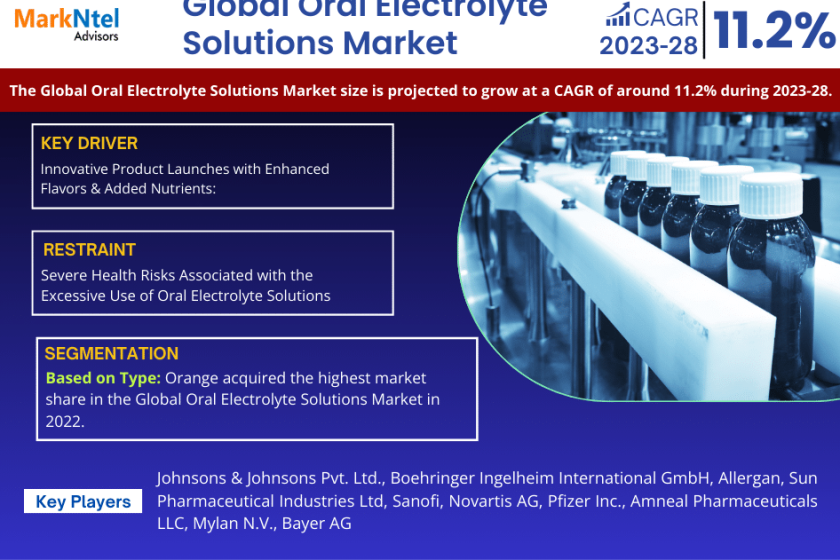 MarkNtel Advisors

Global Oral Electrolyte Solutions Market

CAGR 2023-28 11.2%

The Global Oral Electrolyte Solutions Market size is projected to grow at a CAGR of around 11.2% during 2023-28.

KEY DRIVER
Innovative Product Launches with Enhanced Flavors & Added Nutrients:

RESTRAINT
Severe Health Risks Associated with the Excessive Use of Oral Electrolyte Solutions

SEGMENTATION
Based on Type: Orange acquired the highest market share in the Global Oral Electrolyte Solutions Market in 2022.

Key Players

Johnsons & Johnsons Pvt. Ltd., Boehringer Ingelheim International GmbH, Allergan, Sun Pharmaceutical Industries Ltd, Sanofi, Novartis AG, Pfizer Inc., Amneal Pharmaceuticals LLC, Mylan N.V., Bayer AG